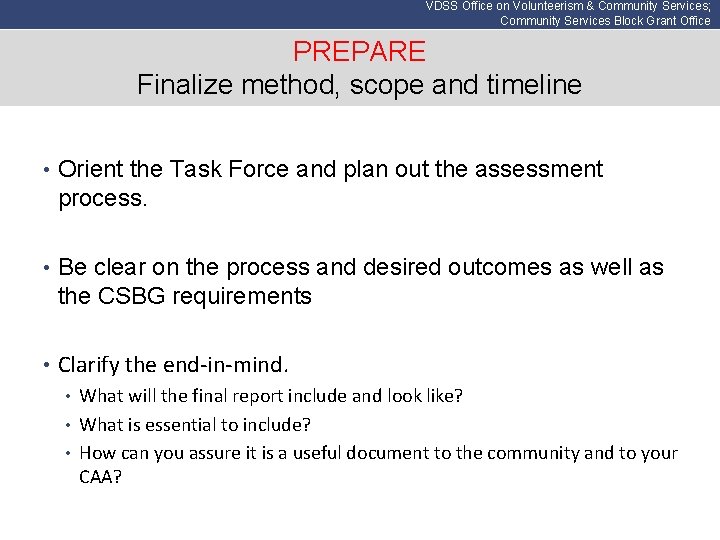 VDSS Office on Volunteerism & Community Services; Community Services Block Grant Office

PREPARE
Finalize method, scope and timeline

• Orient the Task Force and plan out the assessment process.

• Be clear on the process and desired outcomes as well as the CSBG requirements

• Clarify the end-in-mind.
  • What will the final report include and look like?
  • What is essential to include?
  • How can you assure it is a useful document to the community and to your CAA?